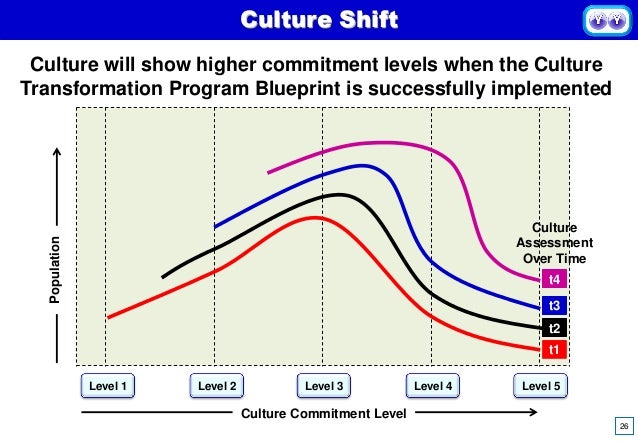 Culture Shift

Culture will show higher commitment levels when the Culture Transformation Program Blueprint is successfully implemented

Population

Culture Assessment Over Time

t4

t3

t2

t1

Level 1

Level 2

Level 3

Level 4

Level 5

Culture Commitment Level

26